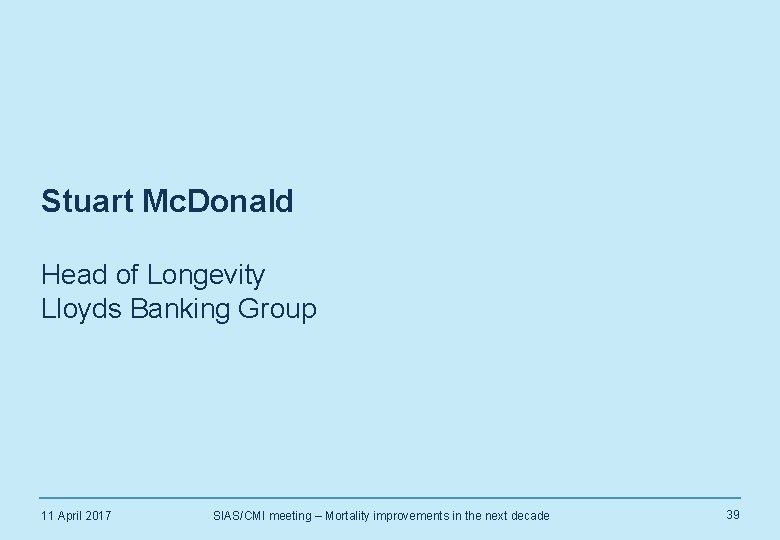 Stuart McDonald

Head of Longevity
Lloyds Banking Group

11 April 2017

SIAS/CMI meeting – Mortality improvements in the next decade

39